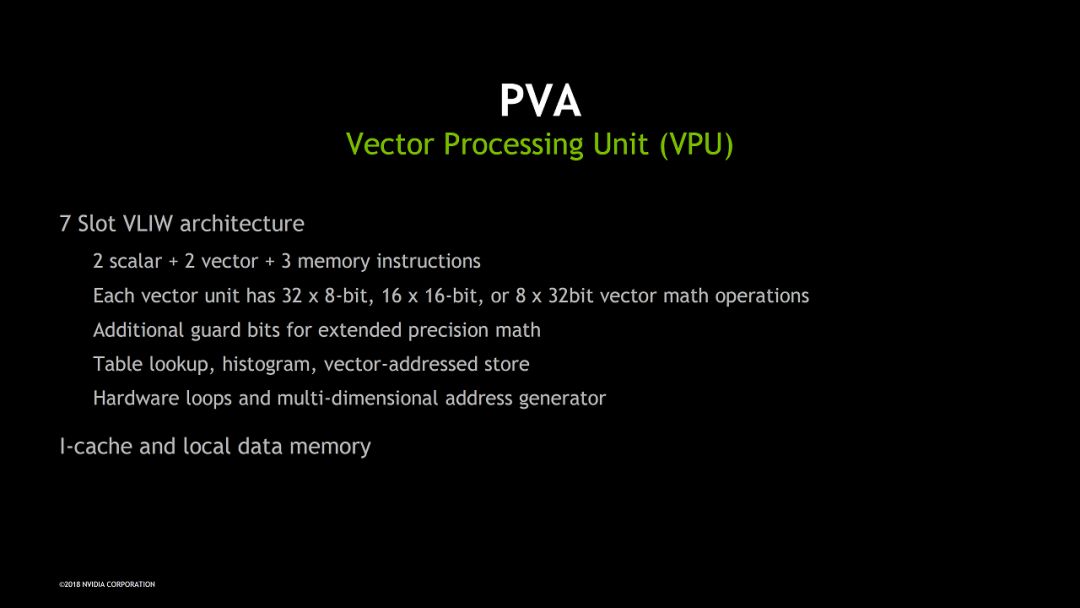 PVA
Vector Processing Unit (VPU)

7 Slot VLIW architecture

2 scalar + 2 vector + 3 memory instructions

Each vector unit has 32 x 8-bit, 16 x 16-bit, or 8 x 32bit vector math operations

Additional guard bits for extended precision math

Table lookup, histogram, vector-addressed store

Hardware loops and multi-dimensional address generator

I-cache and local data memory

©2018 NVIDIA CORPORATION